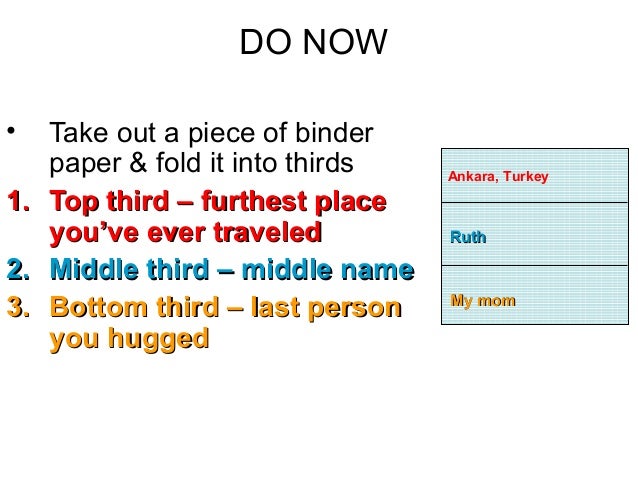 DO NOW

• Take out a piece of binder paper & fold it into thirds

1. Top third – furthest place you've ever traveled
2. Middle third – middle name
3. Bottom third – last person you hugged

Ankara, Turkey

Ruth

My mom